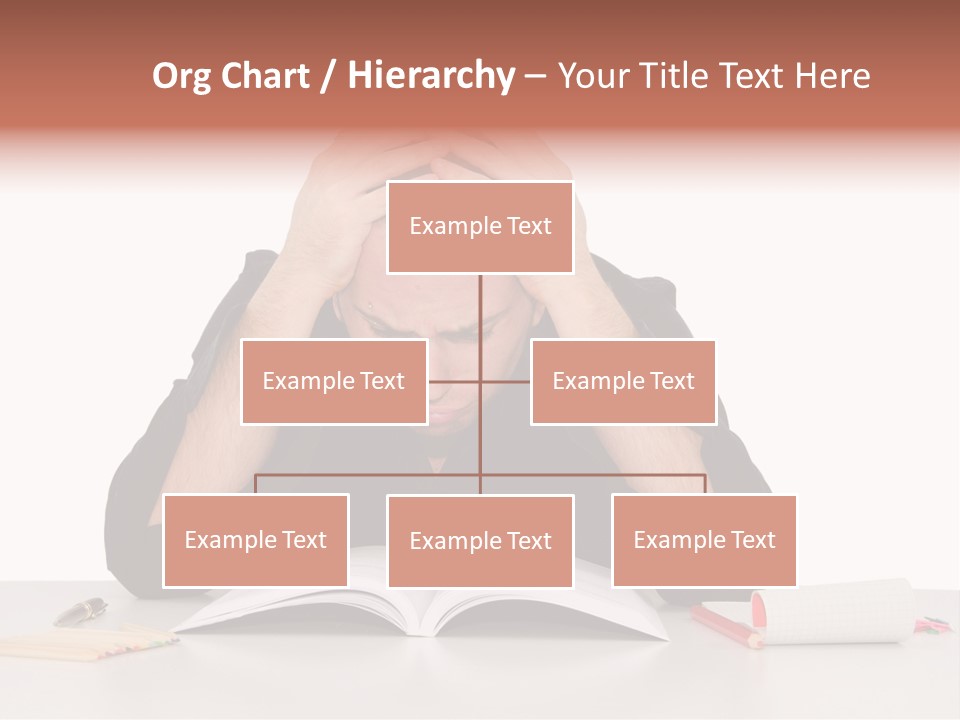 Org Chart / Hierarchy – Your Title Text Here

Example Text

Example Text

Example Text

Example Text

Example Text

Example Text